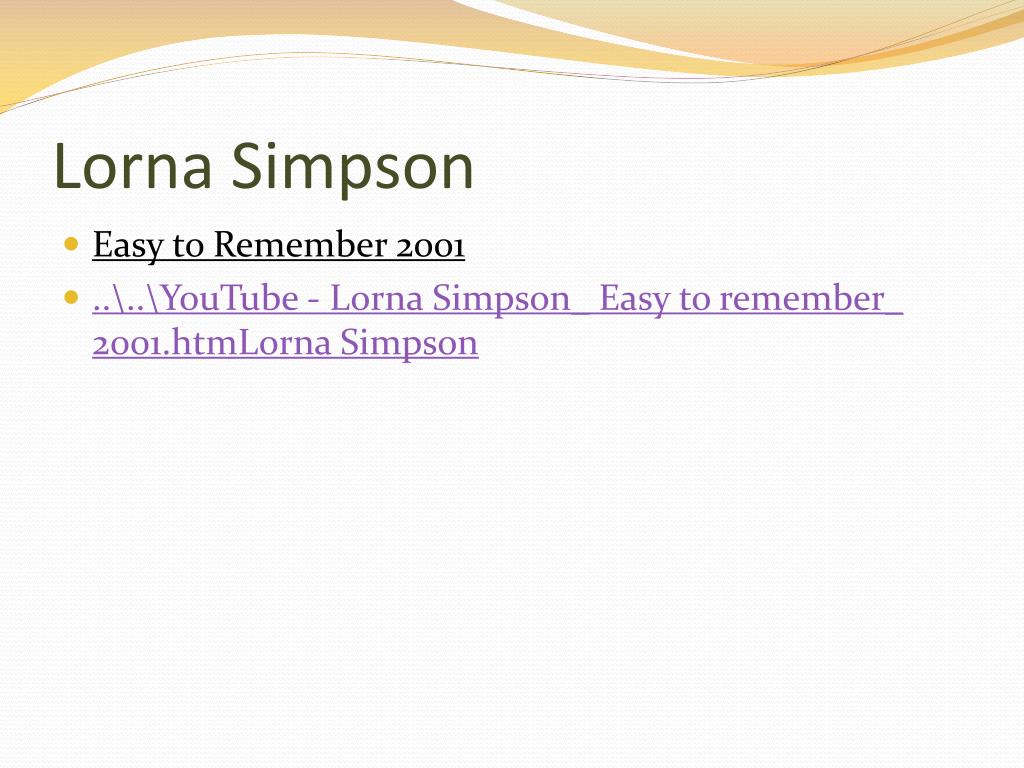 Lorna Simpson

- Easy to Remember 2001
- ..\..\YouTube - Lorna Simpson_ Easy to remember_ 2001.htmLorna Simpson